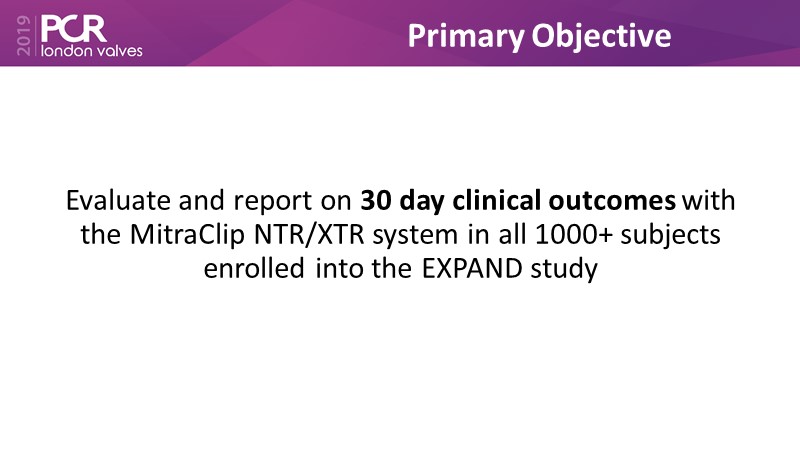 2019 PCR london valves

Primary Objective

Evaluate and report on 30 day clinical outcomes with the MitraClip NTR/XTR system in all 1000+ subjects enrolled into the EXPAND study